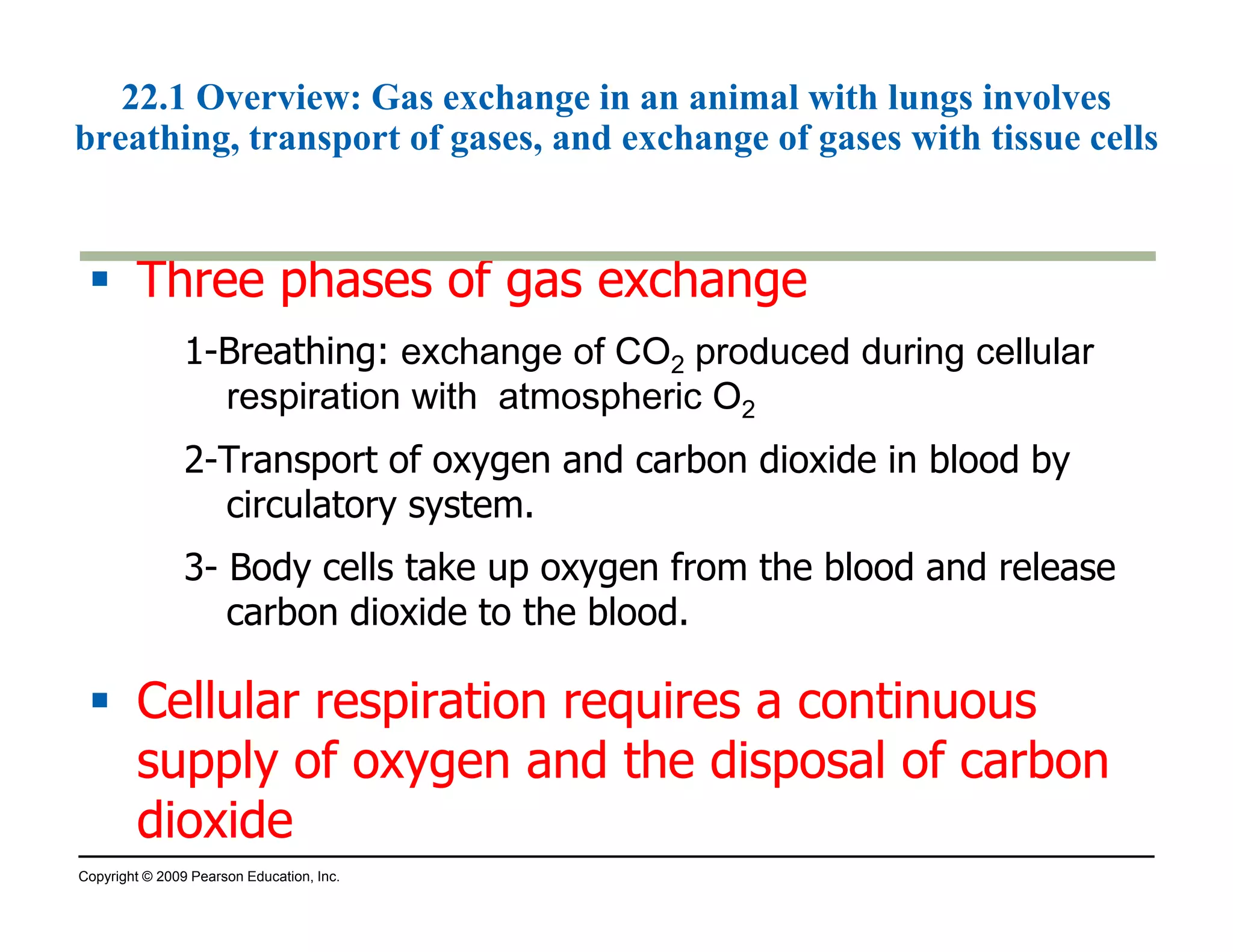 22.1 Overview: Gas exchange in an animal with lungs involves breathing, transport of gases, and exchange of gases with tissue cells

▪ Three phases of gas exchange

1-Breathing: exchange of $CO_2$ produced during cellular respiration with atmospheric $O_2$

2-Transport of oxygen and carbon dioxide in blood by circulatory system.

3- Body cells take up oxygen from the blood and release carbon dioxide to the blood.

▪ Cellular respiration requires a continuous supply of oxygen and the disposal of carbon dioxide

Copyright © 2009 Pearson Education, Inc.